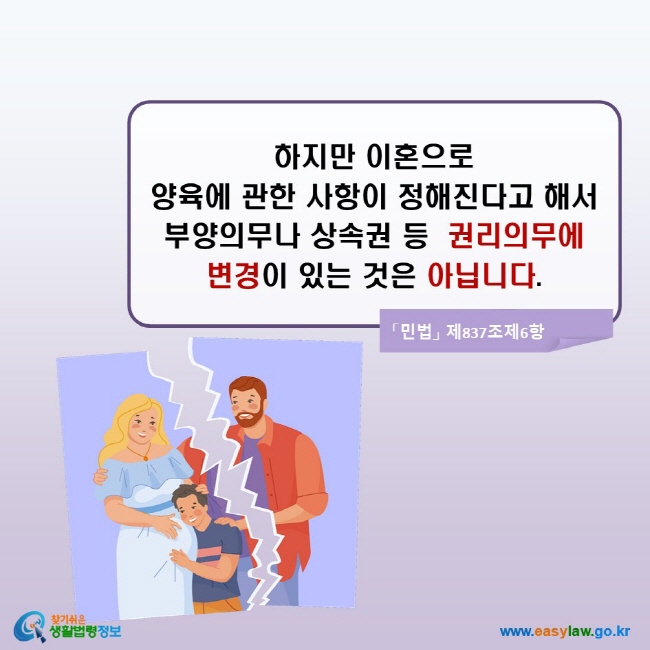 하지만 이혼으로
양육에 관한 사항이 정해진다고 해서
부양의무나 상속권 등 권리의무에
변경이 있는 것은 아닙니다.

「민법」 제837조제6항

찾기쉬운
생활법령정보

www.easylaw.go.kr